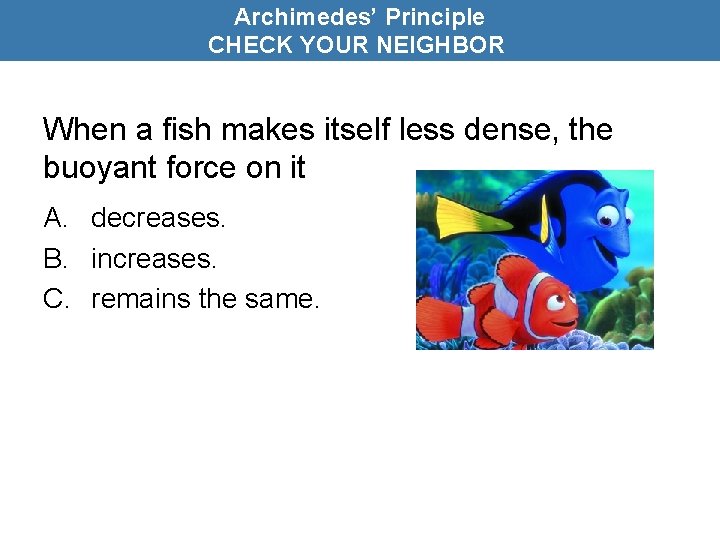 Archimedes' Principle
CHECK YOUR NEIGHBOR

When a fish makes itself less dense, the buoyant force on it

A. decreases.
B. increases.
C. remains the same.